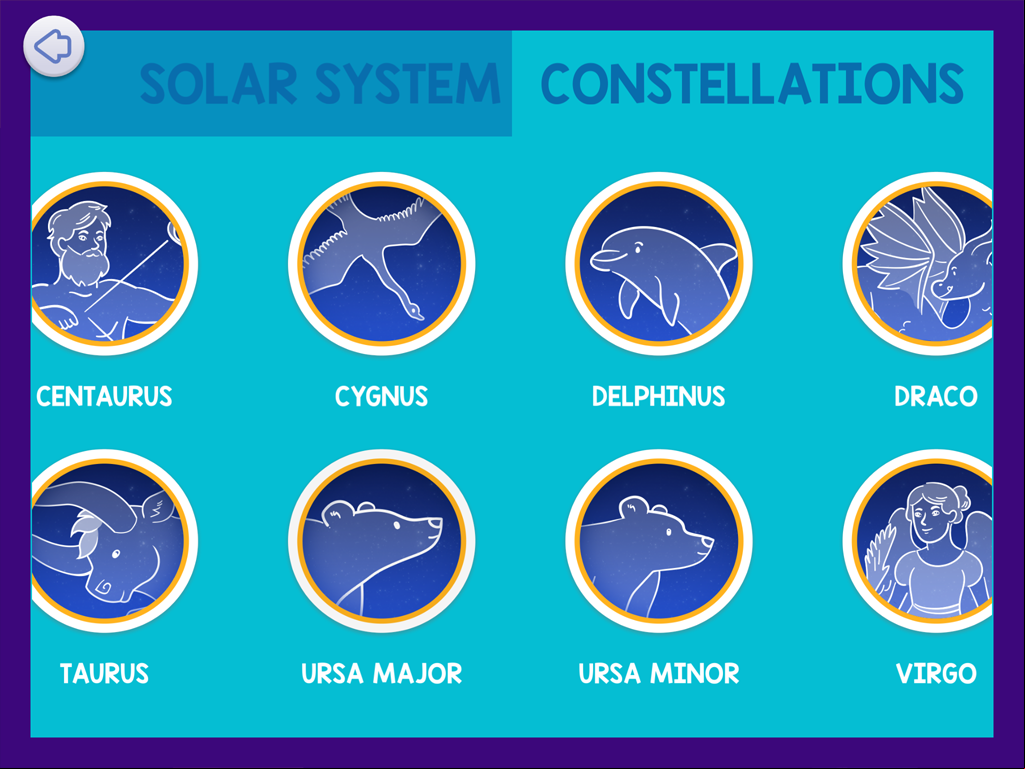 SOLAR SYSTEM CONSTELLATIONS

CENTAURUS CYGNUS DELPHINUS DRACO

TAURUS URSA MAJOR URSA MINOR VIRGO